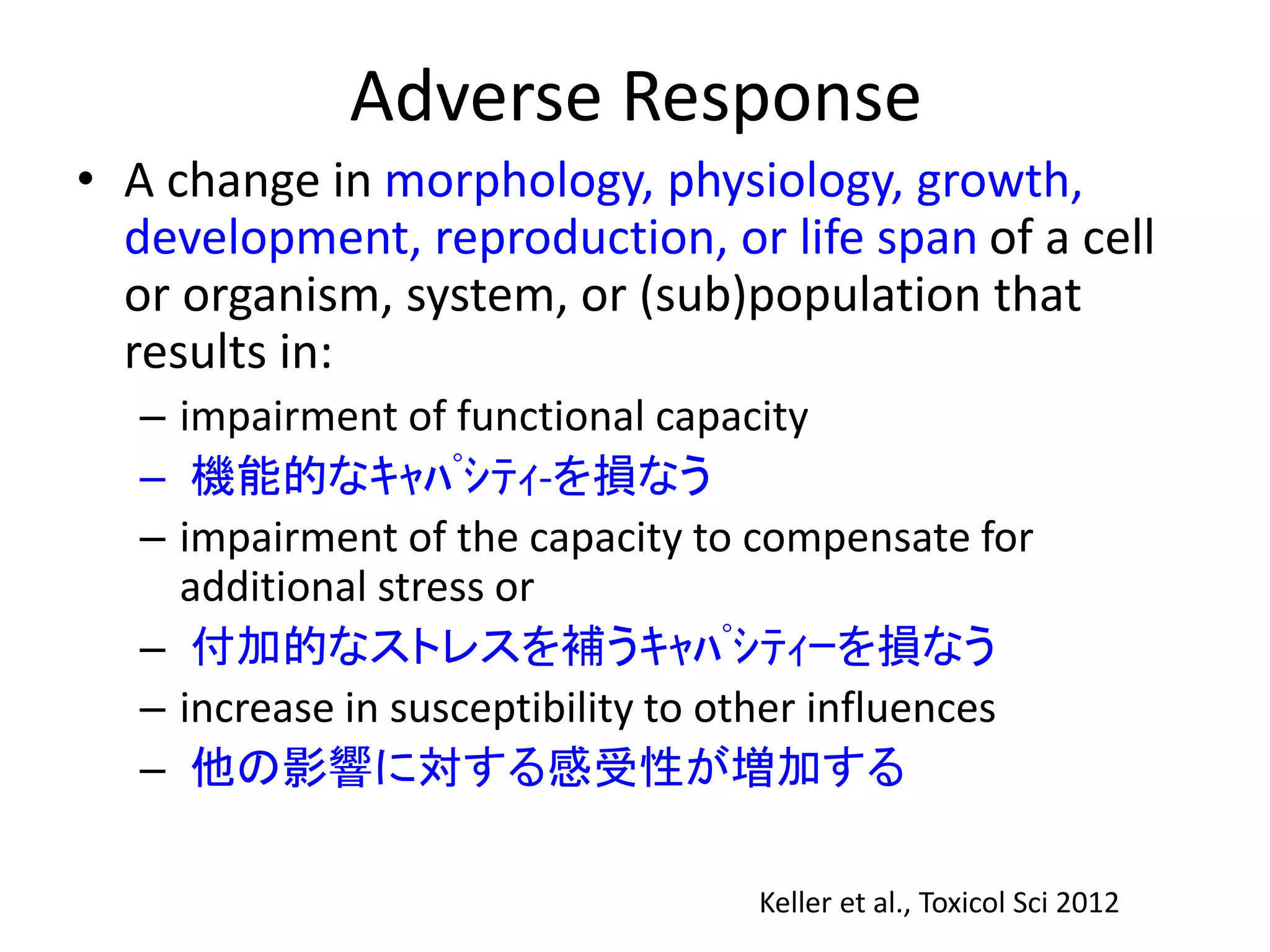 Adverse Response

• A change in morphology, physiology, growth, development, reproduction, or life span of a cell or organism, system, or (sub)population that results in:

– impairment of functional capacity
– 機能的なｷｬﾊﾟｼﾃｨ-を損なう
– impairment of the capacity to compensate for additional stress or
– 付加的なストレスを補うｷｬﾊﾟｼﾃｨｰを損なう
– increase in susceptibility to other influences
– 他の影響に対する感受性が増加する

Keller et al., Toxicol Sci 2012